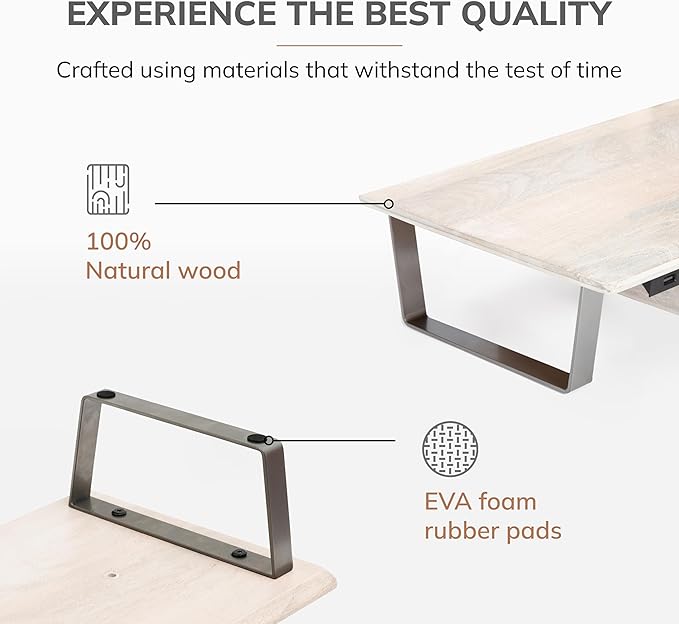 EXPERIENCE THE BEST QUALITY

Crafted using materials that withstand the test of time

100%
Natural wood

EVA foam
rubber pads